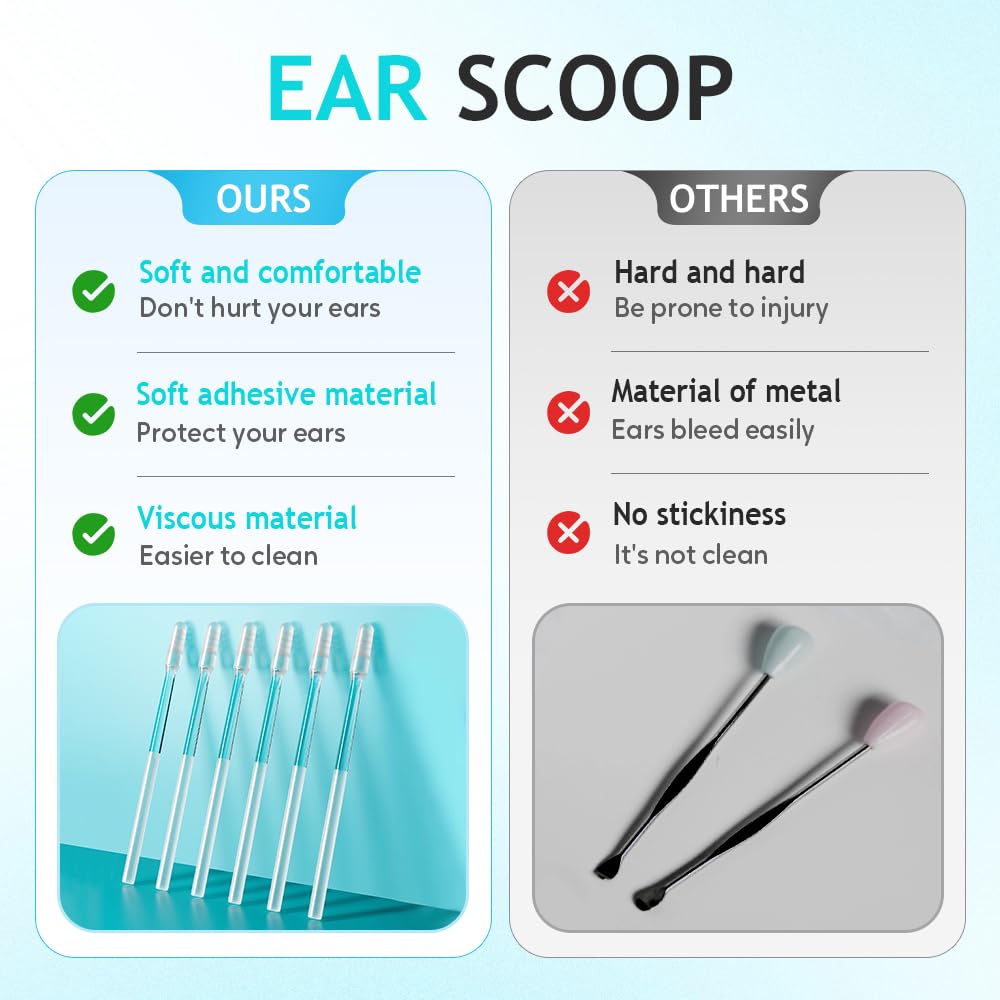 EAR SCOOP

OURS

Soft and comfortable
Don't hurt your ears

Soft adhesive material
Protect your ears

Viscous material
Easier to clean

OTHERS

Hard and hard
Be prone to injury

Material of metal
Ears bleed easily

No stickiness
It's not clean